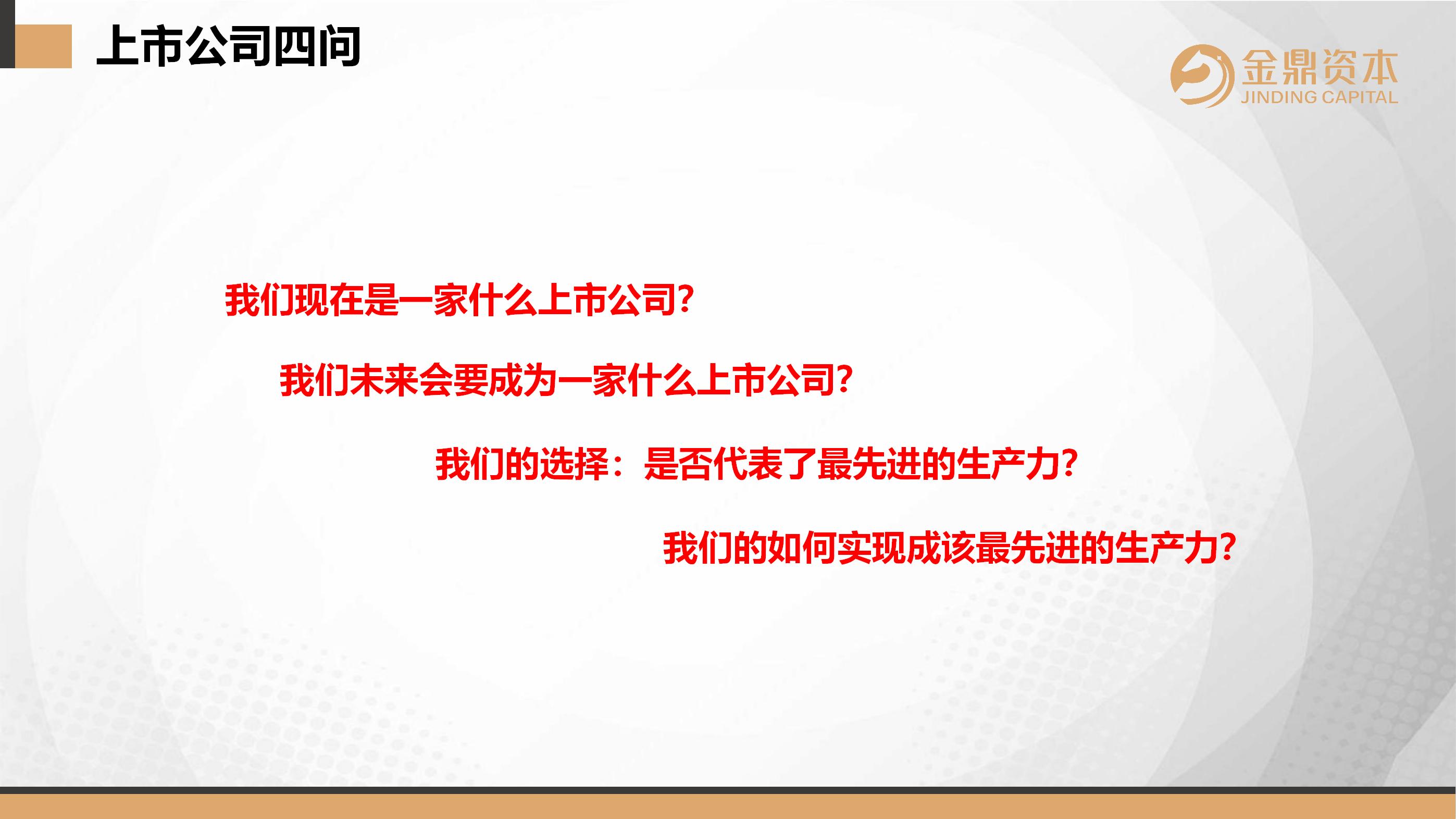 上市公司四问

金鼎资本
JINDING CAPITAL

我们现在是一家什么上市公司?

我们未来会要成为一家什么上市公司?

我们的选择：是否代表了最先进的生产力?

我们的如何实现成该最先进的生产力?